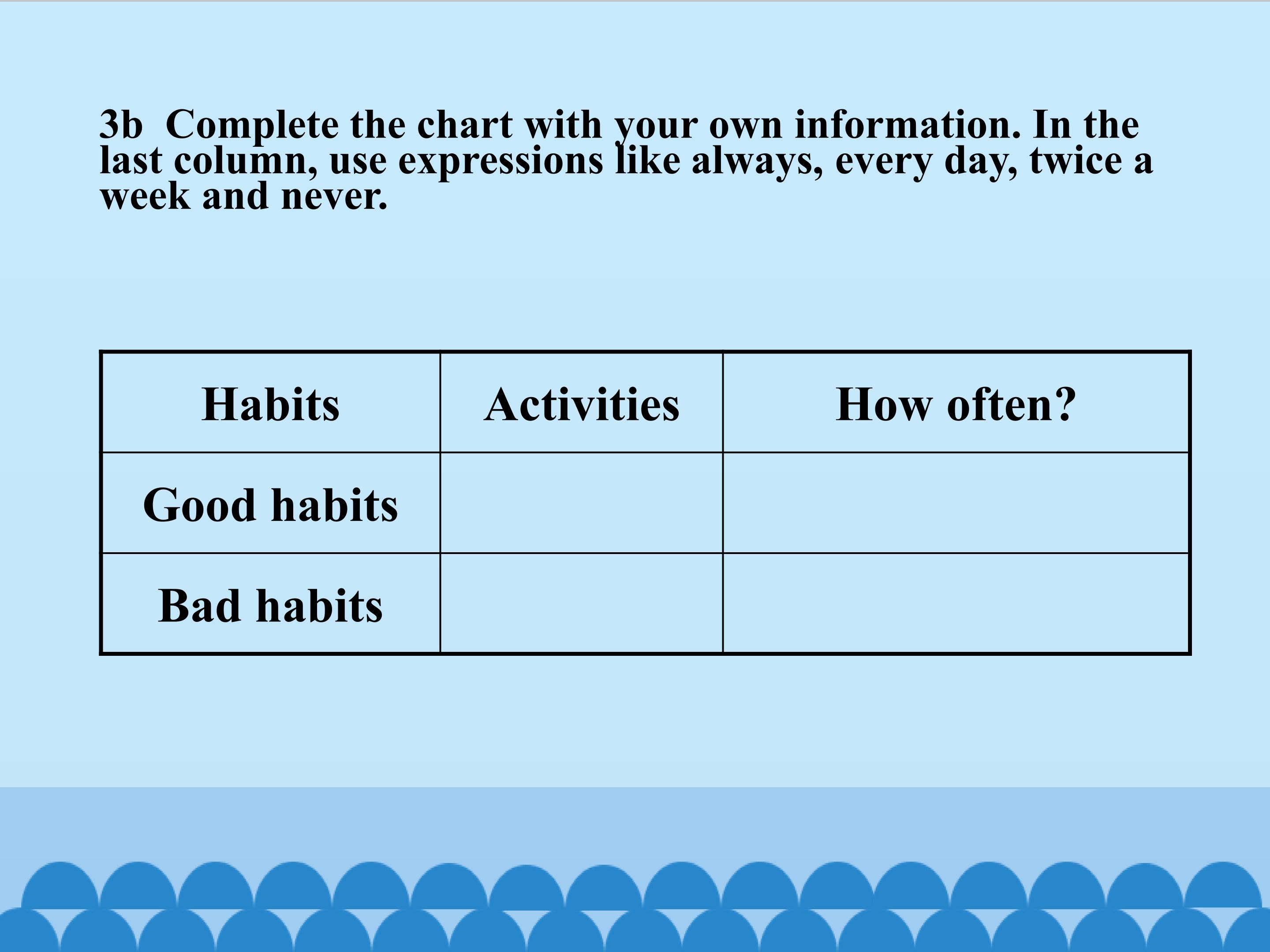 3b Complete the chart with your own information. In the last column, use expressions like always, every day, twice a week and never.

| Habits | Activities | How often? |
|---|---|---|
| Good habits | | |
| Bad habits | | |